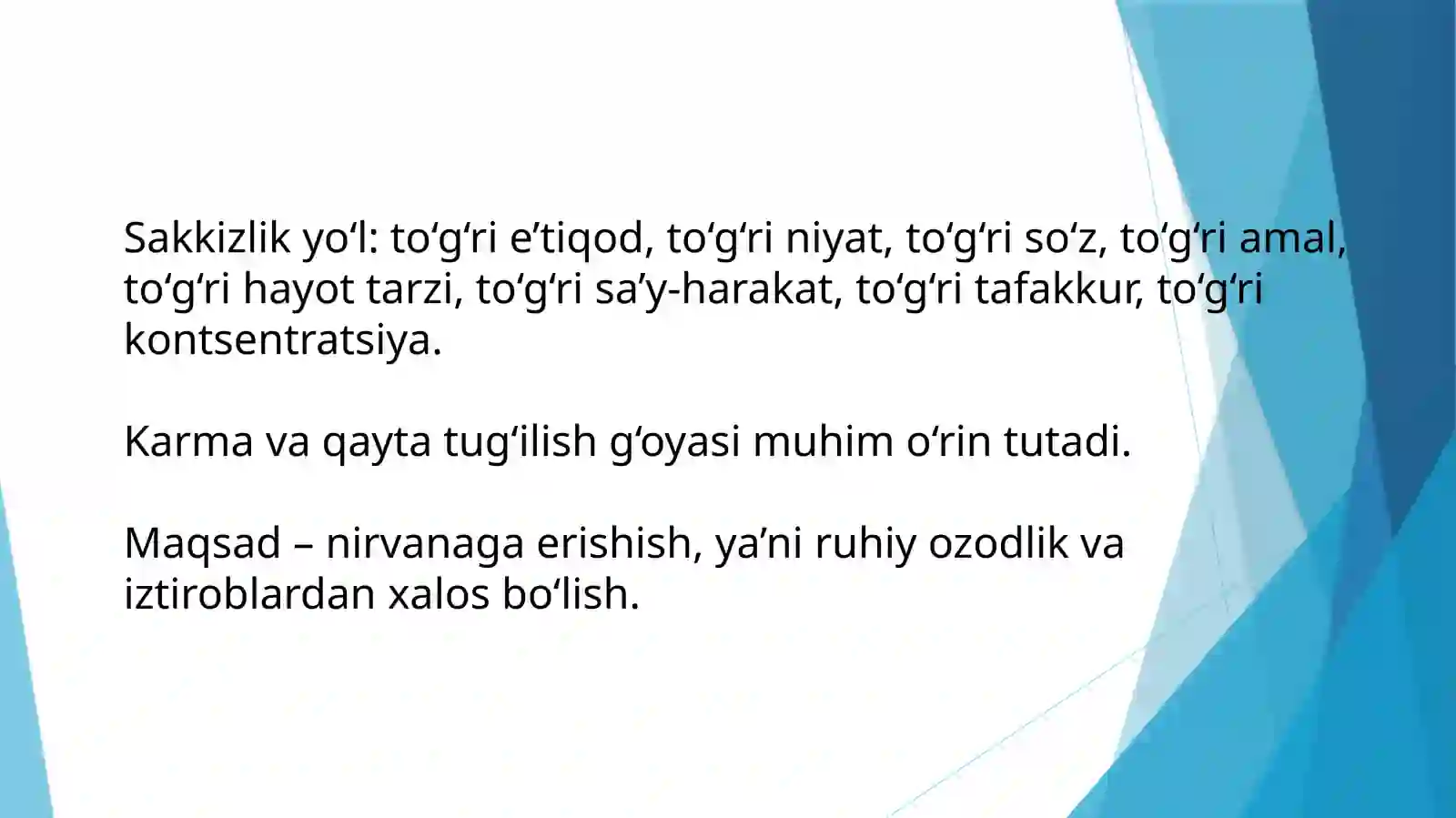 Sakkizlik yo‘l: to‘g‘ri e’tiqod, to‘g‘ri niyat, to‘g‘ri so‘z, to‘g‘ri amal, to‘g‘ri hayot tarzi, to‘g‘ri sa’y-harakat, to‘g‘ri tafakkur, to‘g‘ri kontsentratsiya.

Karma va qayta tug‘ilish g‘oyasi muhim o‘rin tutadi.

Maqsad – nirvanaga erishish, ya’ni ruhiy ozodlik va iztiroblardan xalos bo‘lish.